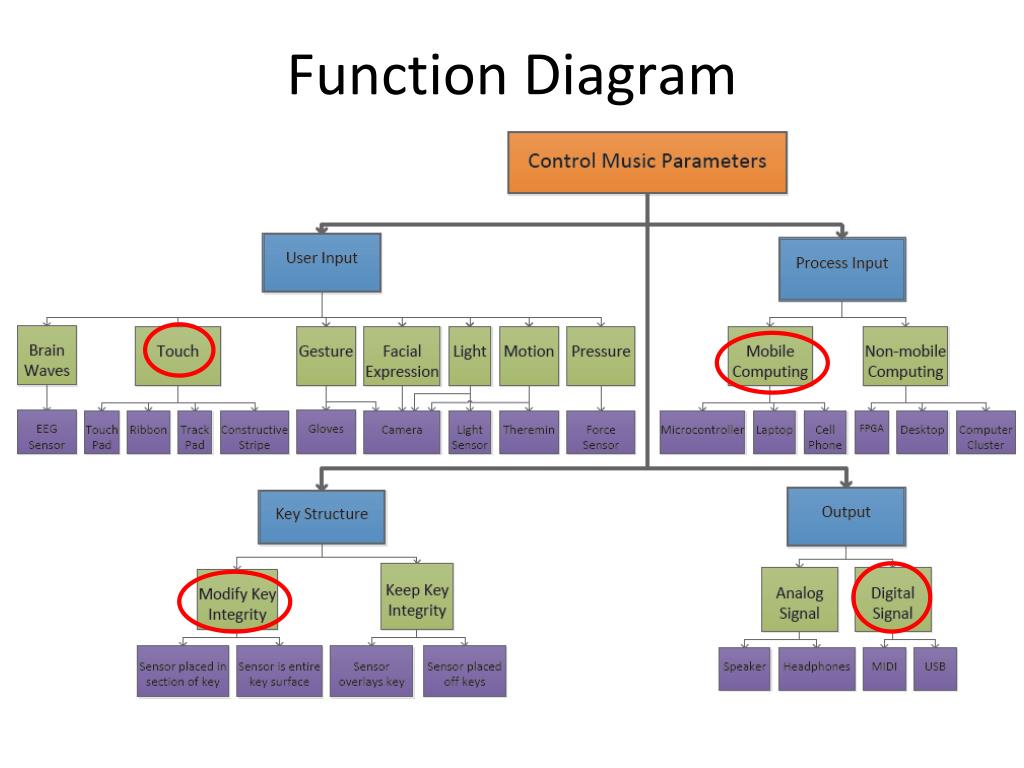 Function Diagram

Control Music Parameters

User Input

Process Input

Brain Waves

Touch

Gesture

Facial Expression

Light

Motion

Pressure

Mobile Computing

Non-mobile Computing

EEG Sensor

Touch Pad

Ribbon

Track Pad

Constructive Stripe

Gloves

Camera

Light Sensor

Theremin

Force Sensor

Microcontroller

Laptop

Cell Phone

FPGA

Desktop

Computer Cluster

Key Structure

Output

Modify Key Integrity

Keep Key Integrity

Analog Signal

Digital Signal

Sensor placed in section of key

Sensor is entire key surface

Sensor overlays key

Sensor placed off keys

Speaker

Headphones

MIDI

USB